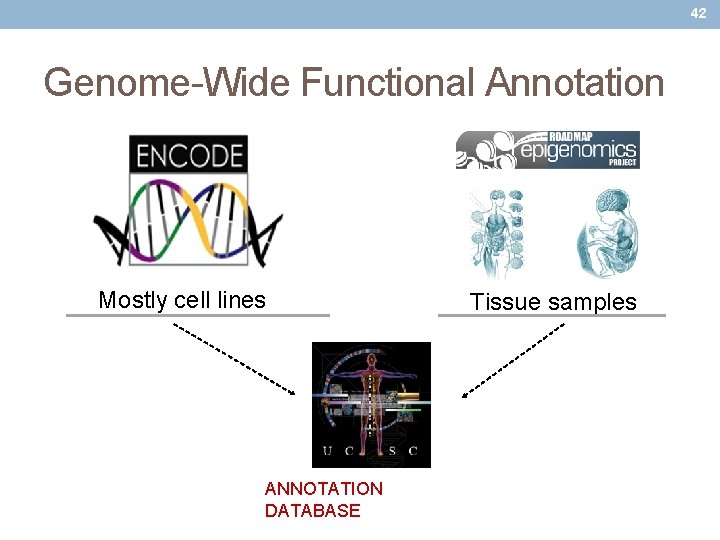 42

Genome-Wide Functional Annotation

ENCODE

ROADMAP epigenomics PROJECT

Mostly cell lines

Tissue samples

U C S C

ANNOTATION DATABASE